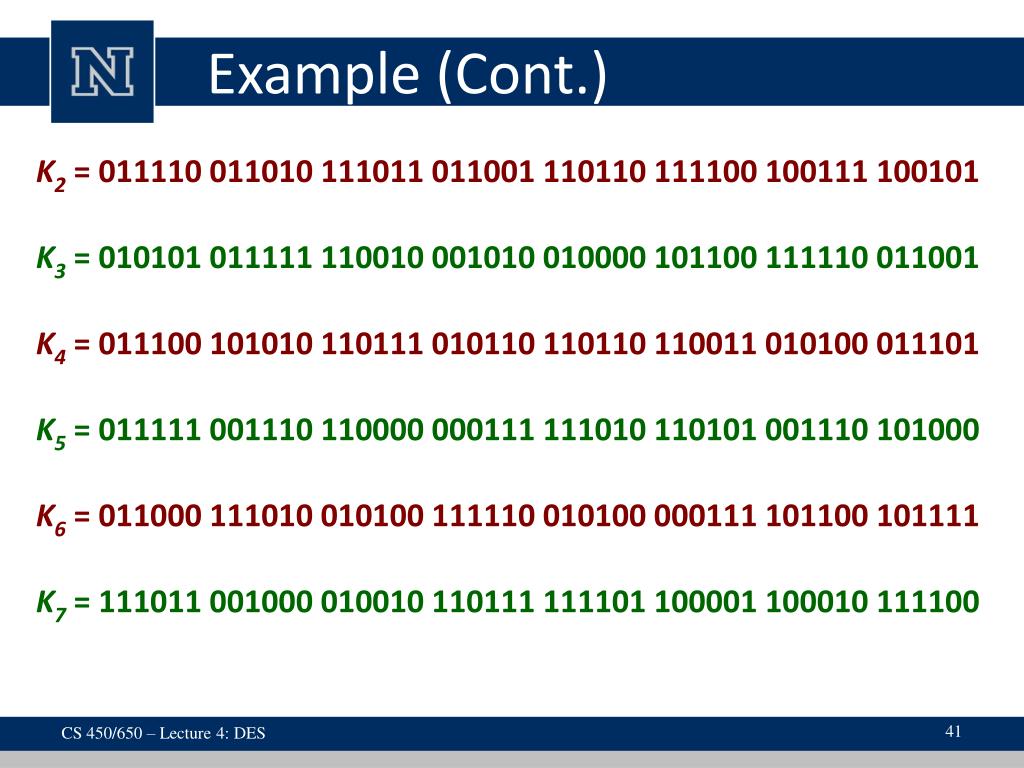 N

Example (Cont.)

$K_2$ = 011110 011010 111011 011001 110110 111100 100111 100101

$K_3$ = 010101 011111 110010 001010 010000 101100 111110 011001

$K_4$ = 011100 101010 110111 010110 110110 110011 010100 011101

$K_5$ = 011111 001110 110000 000111 111010 110101 001110 101000

$K_6$ = 011000 111010 010100 111110 010100 000111 101100 101111

$K_7$ = 111011 001000 010010 110111 111101 100001 100010 111100

CS 450/650 – Lecture 4: DES

41